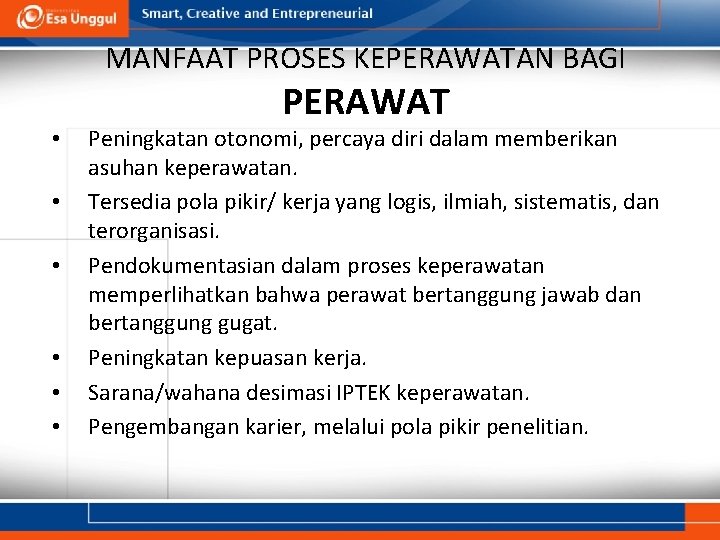 Esa Unggul

Smart, Creative and Entrepreneurial

MANFAAT PROSES KEPERAWATAN BAGI PERAWAT

• Peningkatan otonomi, percaya diri dalam memberikan asuhan keperawatan.
• Tersedia pola pikir/ kerja yang logis, ilmiah, sistematis, dan terorganisasi.
• Pendokumentasian dalam proses keperawatan memperlihatkan bahwa perawat bertanggung jawab dan bertanggung gugat.
• Peningkatan kepuasan kerja.
• Sarana/wahana desimasi IPTEK keperawatan.
• Pengembangan karier, melalui pola pikir penelitian.